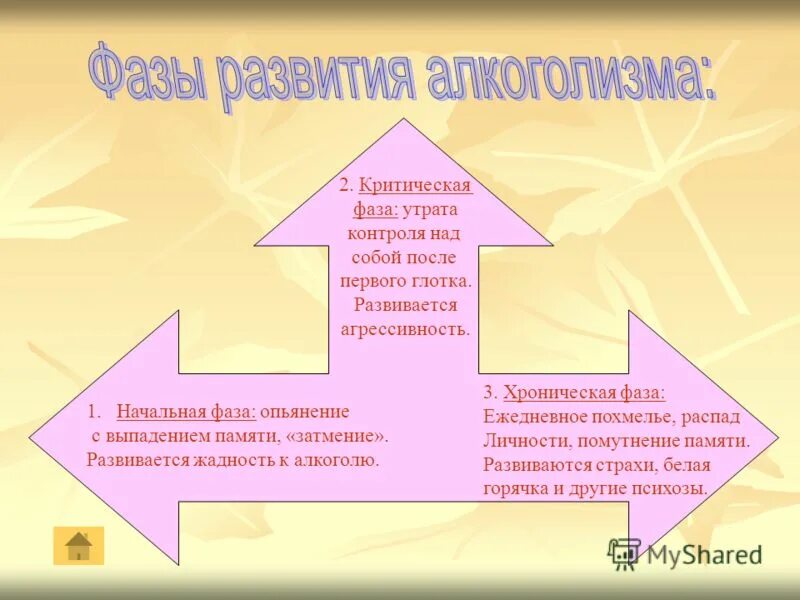 Фазы развития алкоголизма:

2. Критическая фаза: утрата контроля над собой после первого глотка. Развивается агрессивность.

1. Начальная фаза: опьянение с выпадением памяти, «затмение». Развивается жадность к алкоголю.

3. Хроническая фаза: Ежедневное похмелье, распад Личности, помутнение памяти. Развиваются страхи, белая горячка и другие психозы.

MyShared